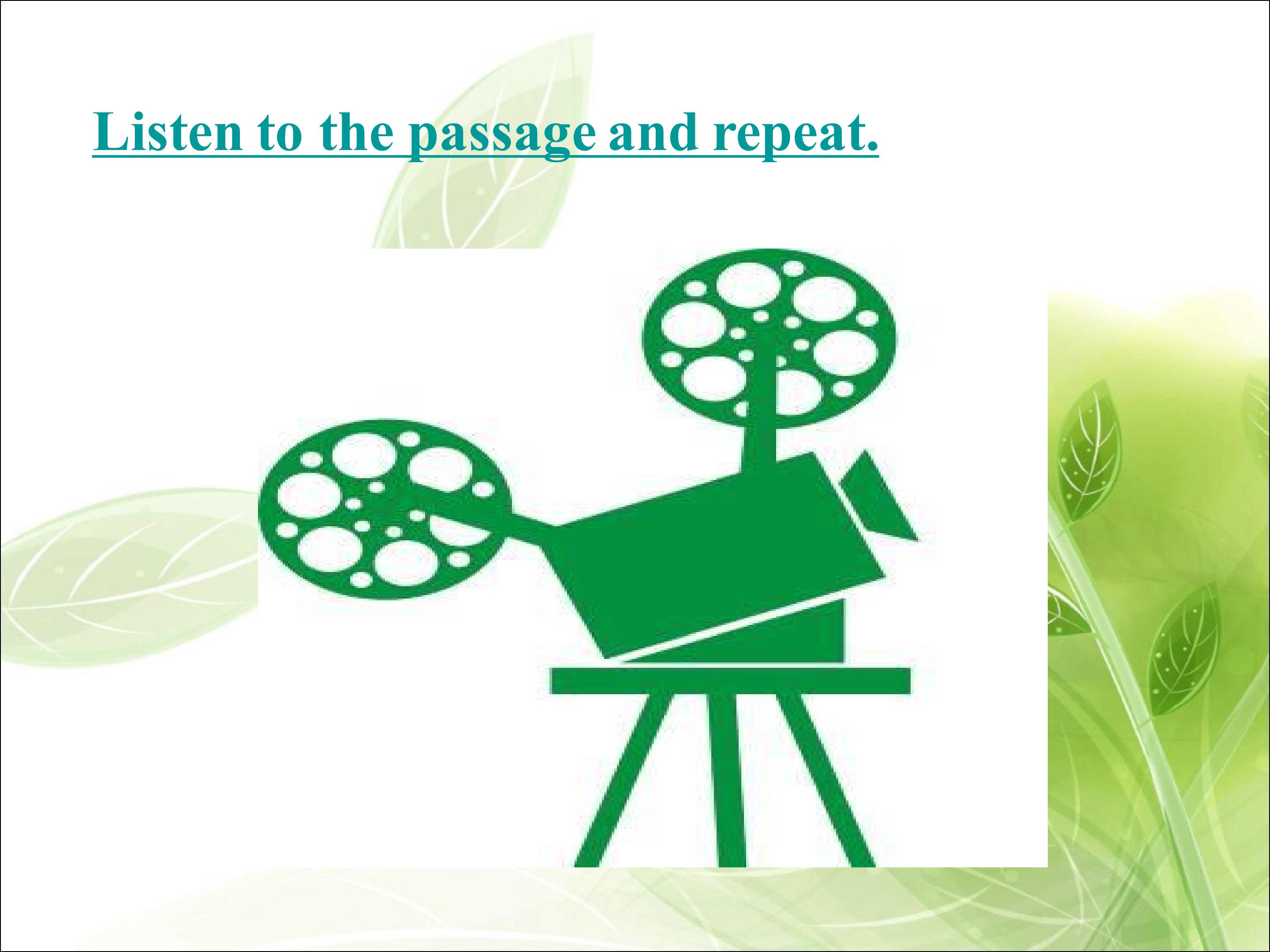 Listen to the passage and repeat.